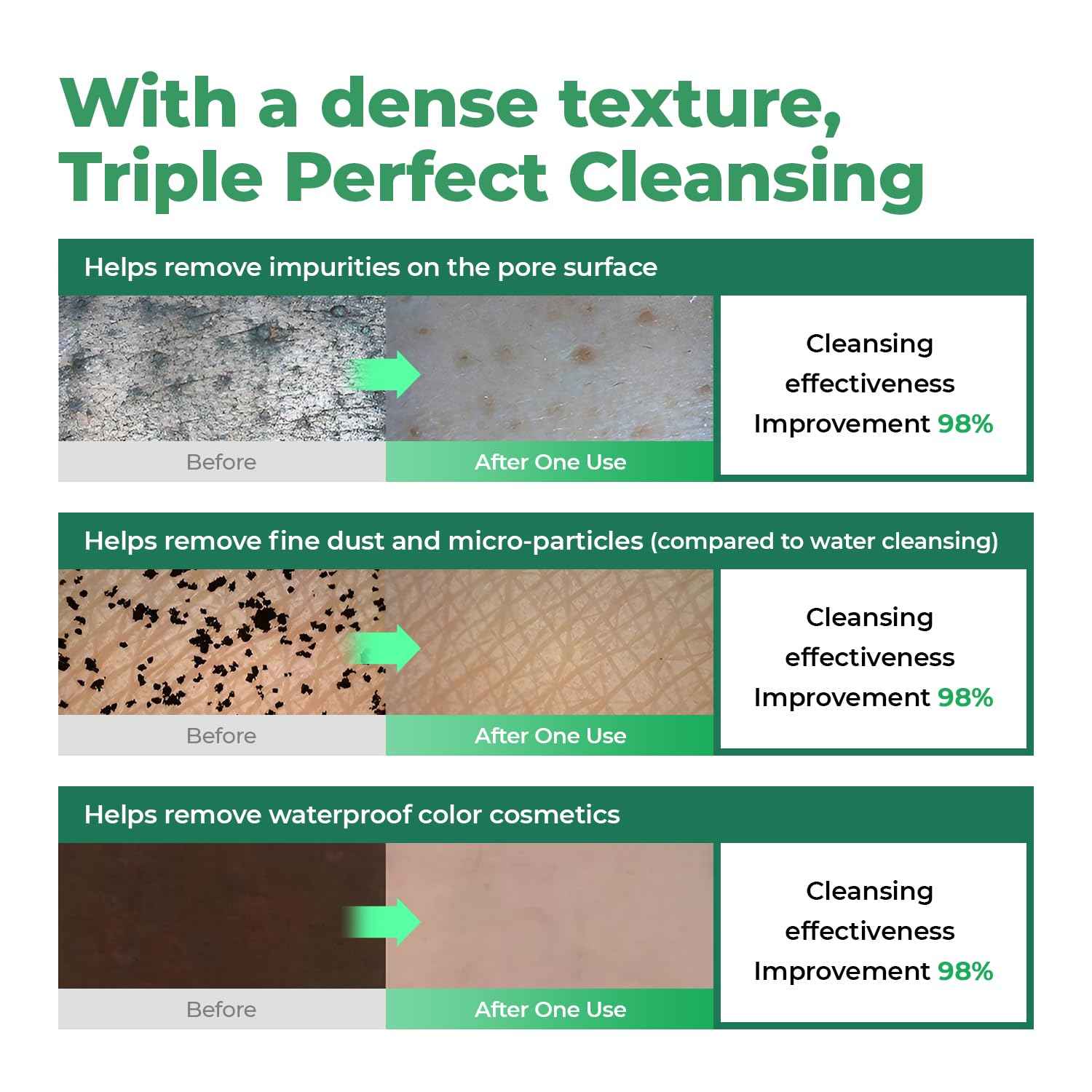 With a dense texture,
Triple Perfect Cleansing

Helps remove impurities on the pore surface

Before

After One Use

Cleansing effectiveness Improvement 98%

Helps remove fine dust and micro-particles (compared to water cleansing)

Before

After One Use

Cleansing effectiveness Improvement 98%

Helps remove waterproof color cosmetics

Before

After One Use

Cleansing effectiveness Improvement 98%